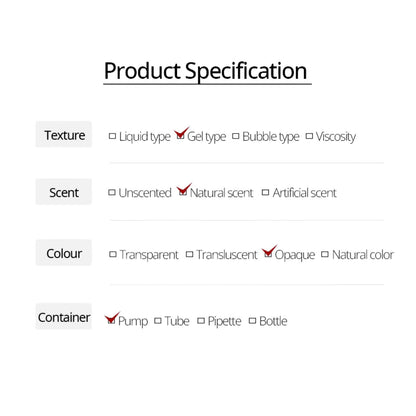 Product Specification

Texture ☐ Liquid type ☑ Gel type ☐ Bubble type ☐ Viscosity

Scent ☐ Unscented ☑ Natural scent ☐ Artificial scent

Colour ☐ Transparent ☐ Transluscent ☑ Opaque ☐ Natural color

Container ☑ Pump ☐ Tube ☐ Pipette ☐ Bottle